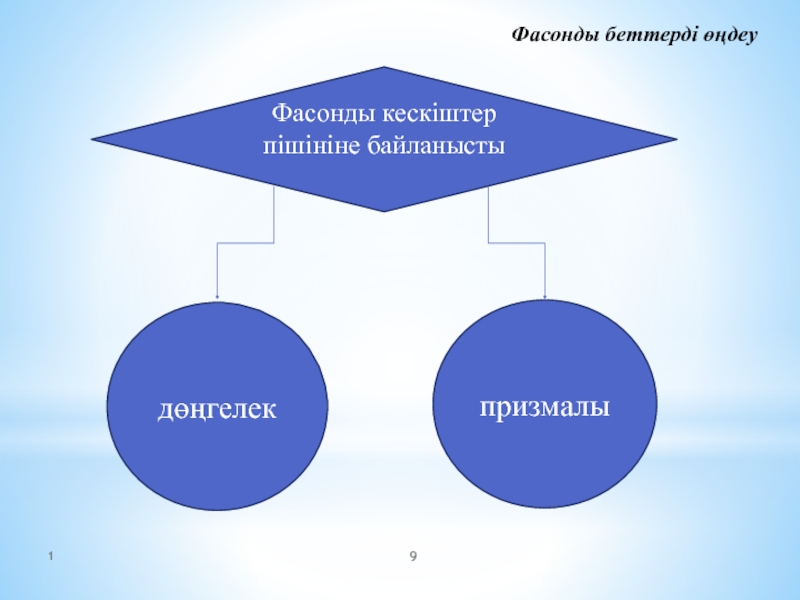 Фасонды беттерді өңдеу

Фасонды кескіштер пішініне байланысты

дөңгелек

призмалы

1

9